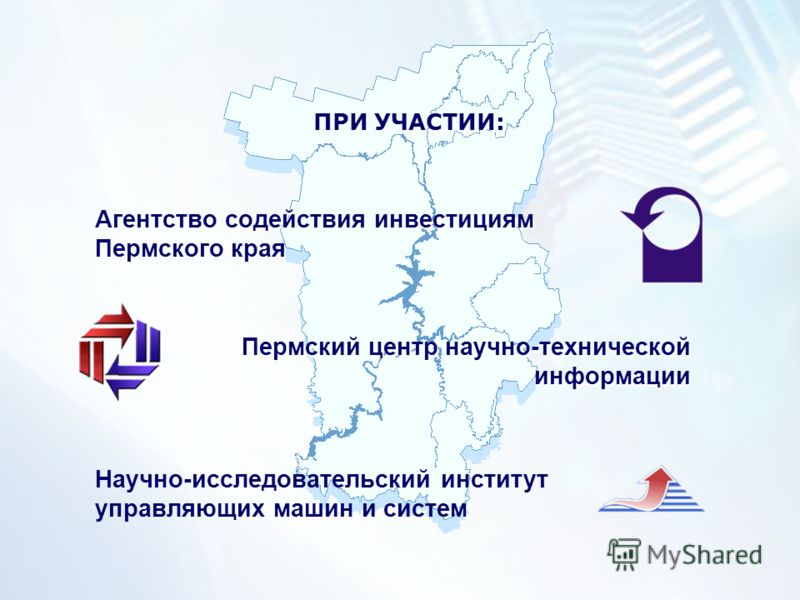 ПРИ УЧАСТИИ:

Агентство содействия инвестициям Пермского края

Пермский центр научно-технической информации

Научно-исследовательский институт управляющих машин и систем

MyShared